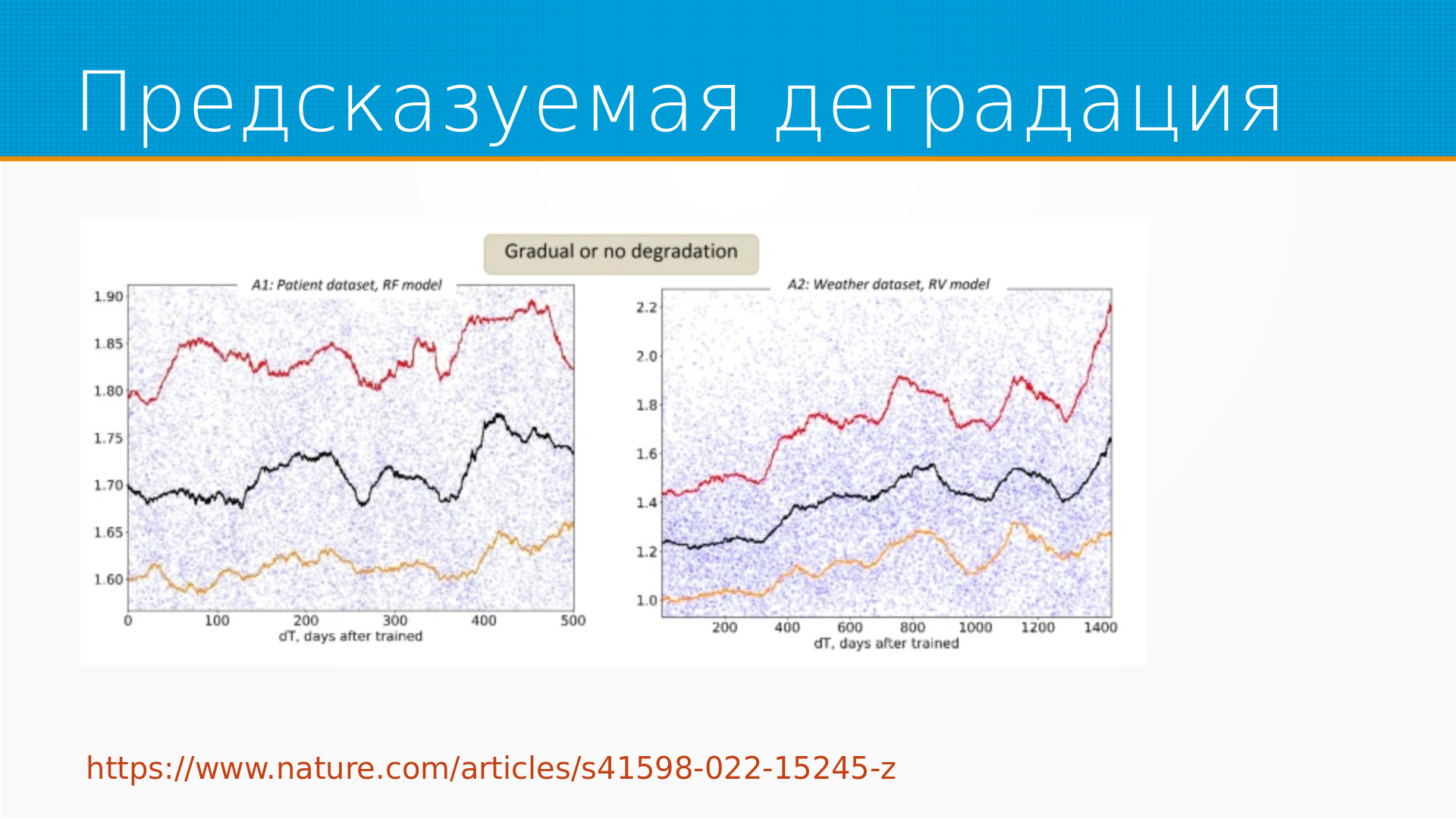 Предсказуемая деградация

Gradual or no degradation

A1: Patient dataset, RF model

1.90
1.85
1.80
1.75
1.70
1.65
1.60

0 100 200 300 400 500
dT, days after trained

A2: Weather dataset, RV model

2.2
2.0
1.8
1.6
1.4
1.2
1.0

200 400 600 800 1000 1200 1400
dT, days after trained

https://www.nature.com/articles/s41598-022-15245-z